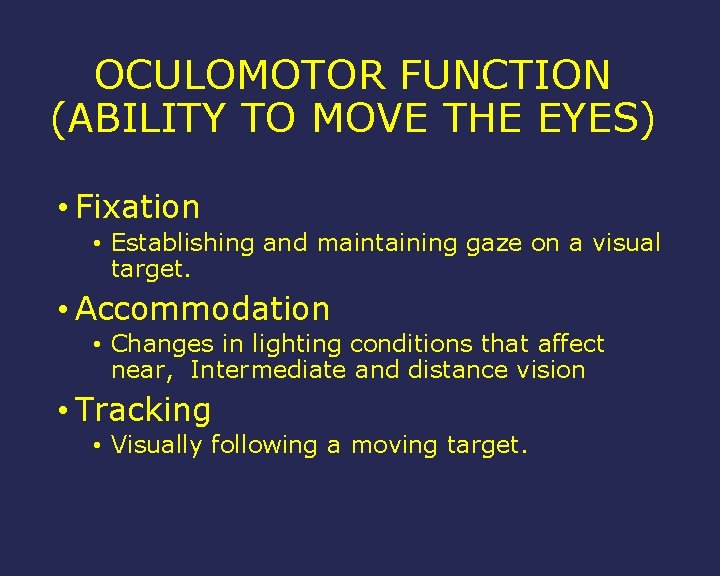 OCULOMOTOR FUNCTION (ABILITY TO MOVE THE EYES)

• Fixation
  • Establishing and maintaining gaze on a visual target.
• Accommodation
  • Changes in lighting conditions that affect near,  Intermediate and distance vision
• Tracking
  • Visually following a moving target.